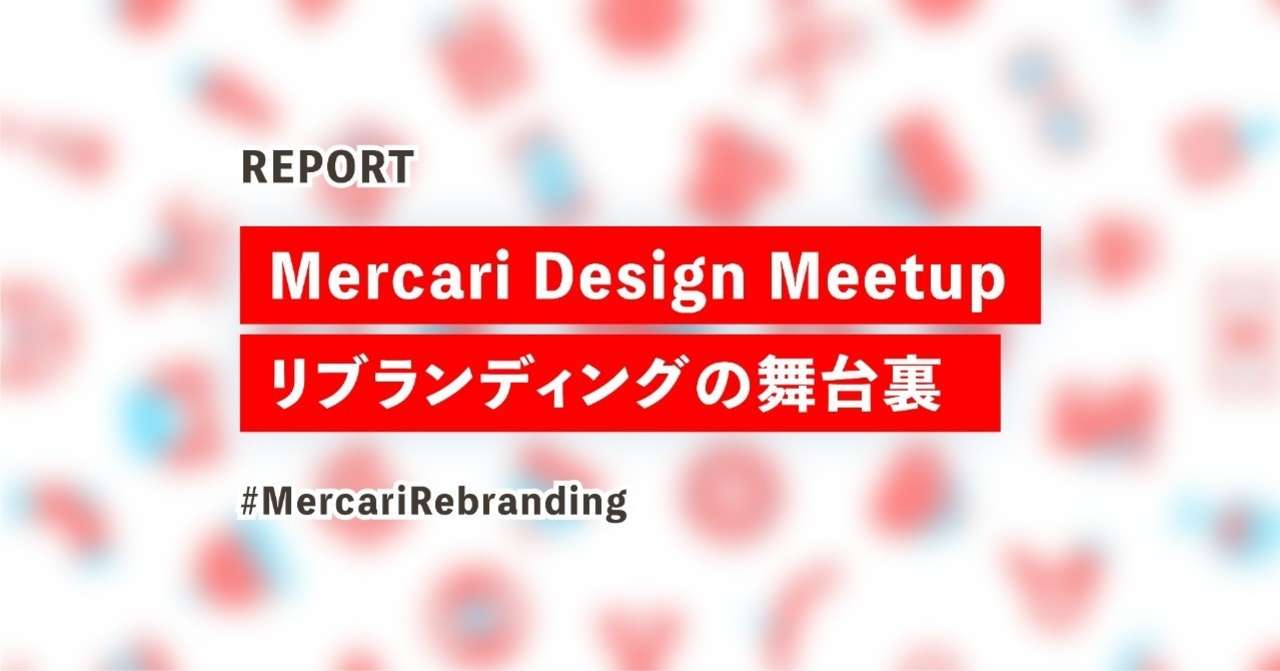 REPORT

Mercari Design Meetup

リブランディングの舞台裏

#MercariRebranding